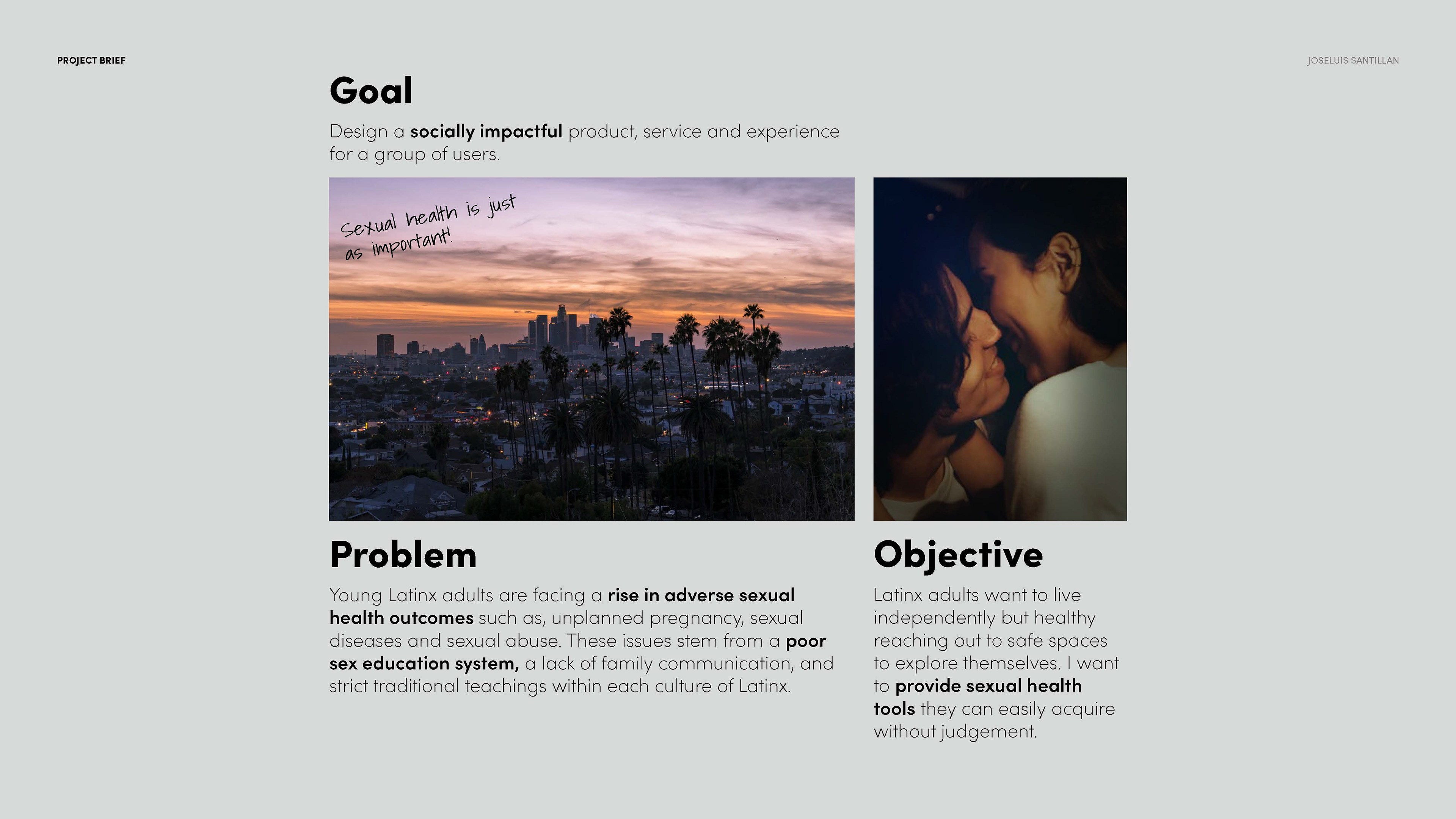 PROJECT BRIEF

JOSELUIS SANTILLAN

Goal

Design a socially impactful product, service and experience for a group of users.

Sexual health is just as important!

Problem

Young Latinx adults are facing a rise in adverse sexual health outcomes such as, unplanned pregnancy, sexual diseases and sexual abuse. These issues stem from a poor sex education system, a lack of family communication, and strict traditional teachings within each culture of Latinx.

Objective

Latinx adults want to live independently but healthy reaching out to safe spaces to explore themselves. I want to provide sexual health tools they can easily acquire without judgement.